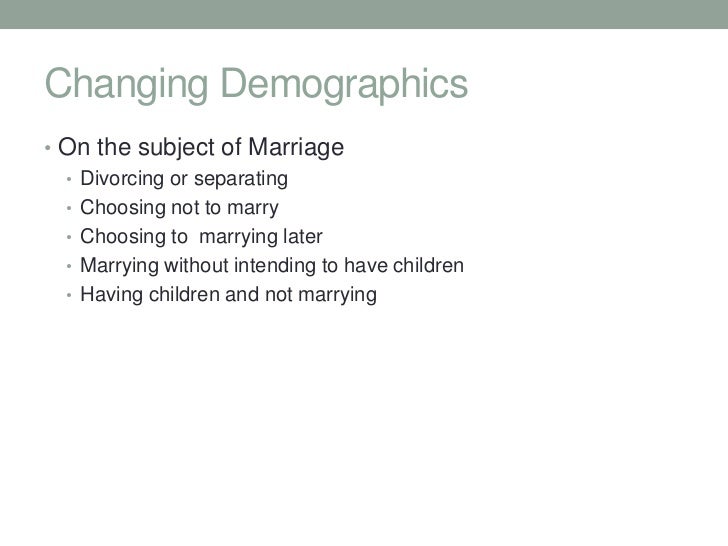 Changing Demographics

• On the subject of Marriage
  • Divorcing or separating
  • Choosing not to marry
  • Choosing to  marrying later
  • Marrying without intending to have children
  • Having children and not marrying